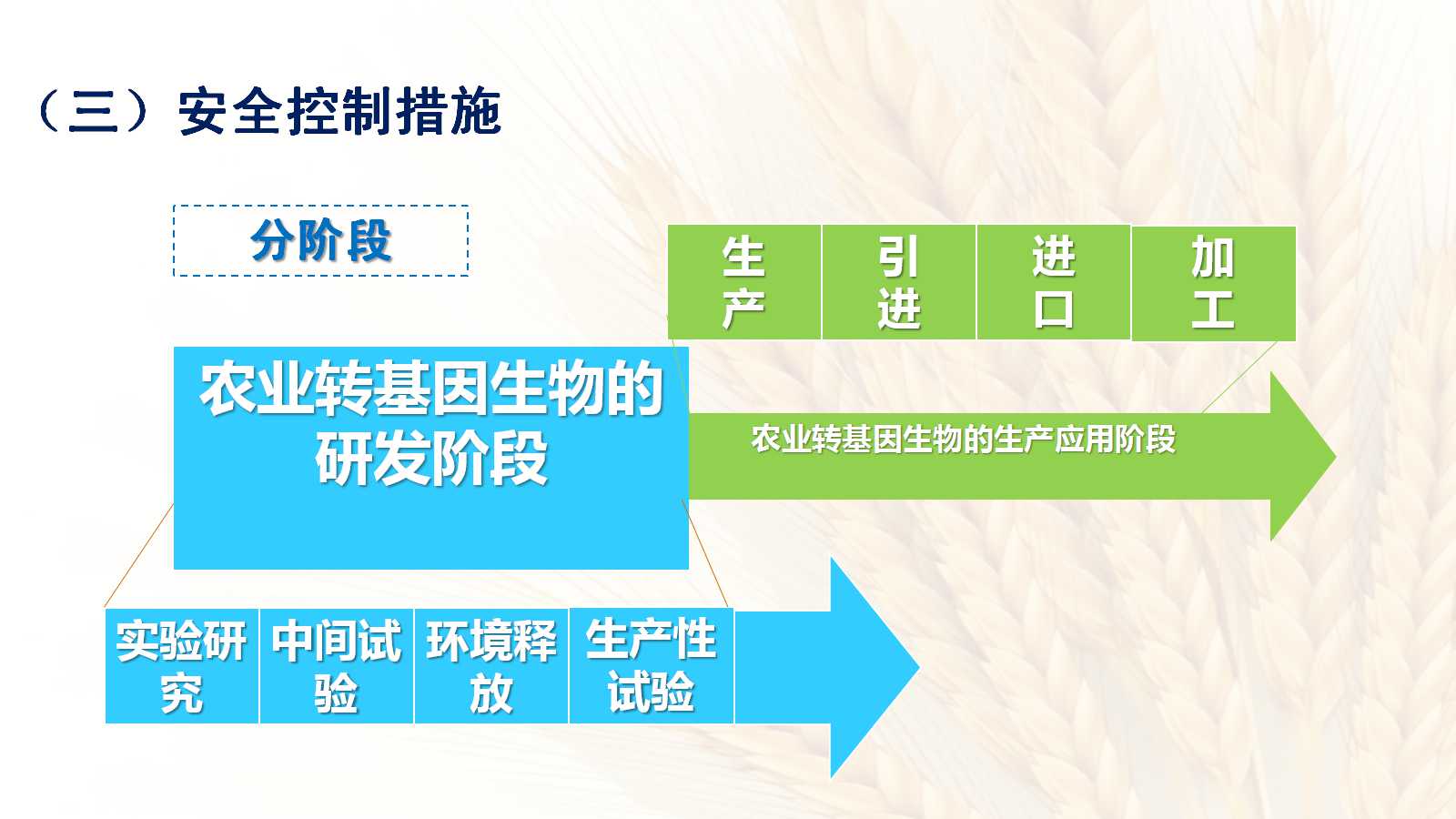 （三）安全控制措施

分阶段

生产

引进

进口

加工

农业转基因生物的研发阶段

农业转基因生物的生产应用阶段

实验研究

中间试验

环境释放

生产性试验